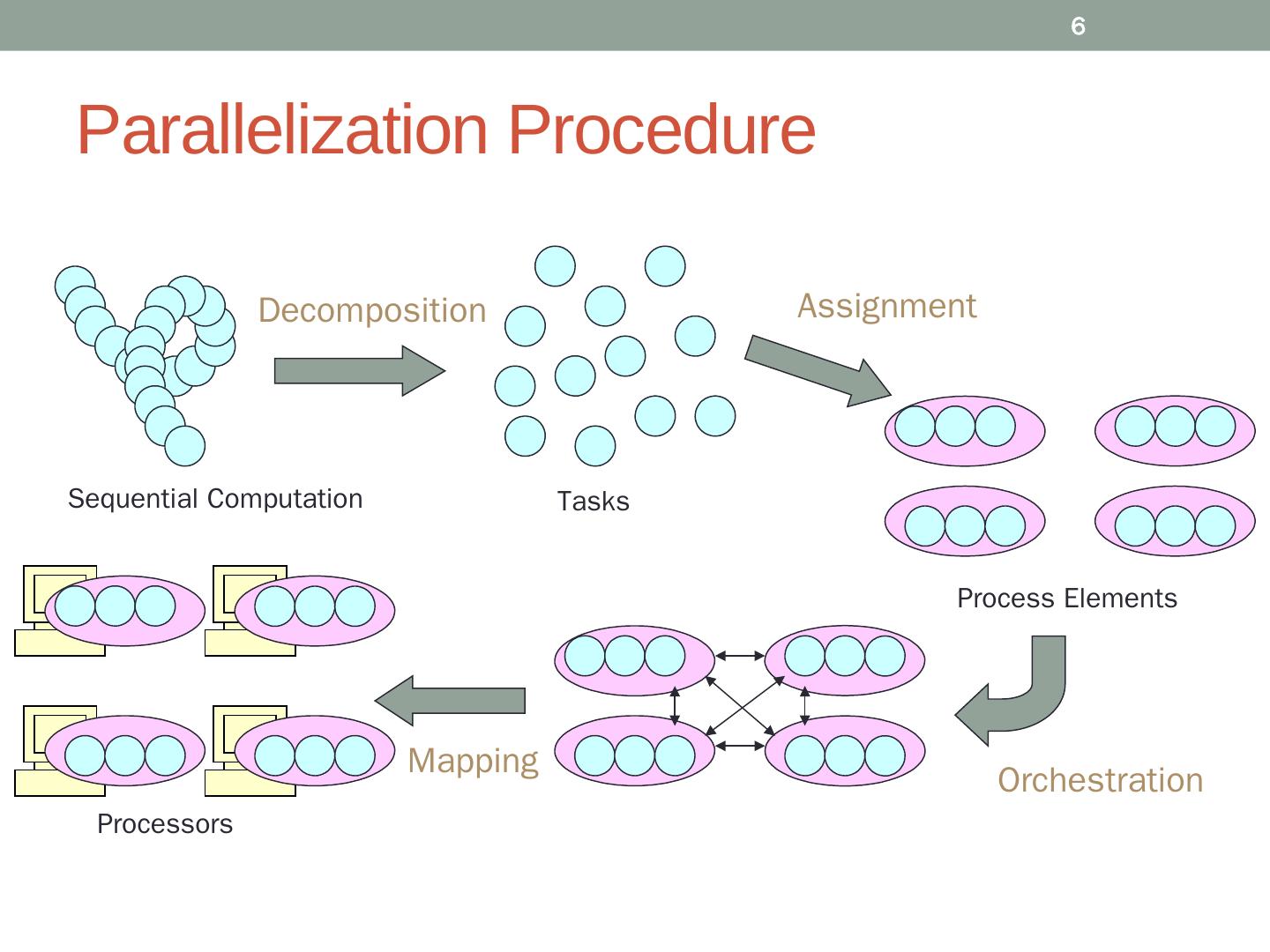 6

Parallelization Procedure

Decomposition

Assignment

Sequential Computation

Tasks

Process Elements

Orchestration

Mapping

Processors